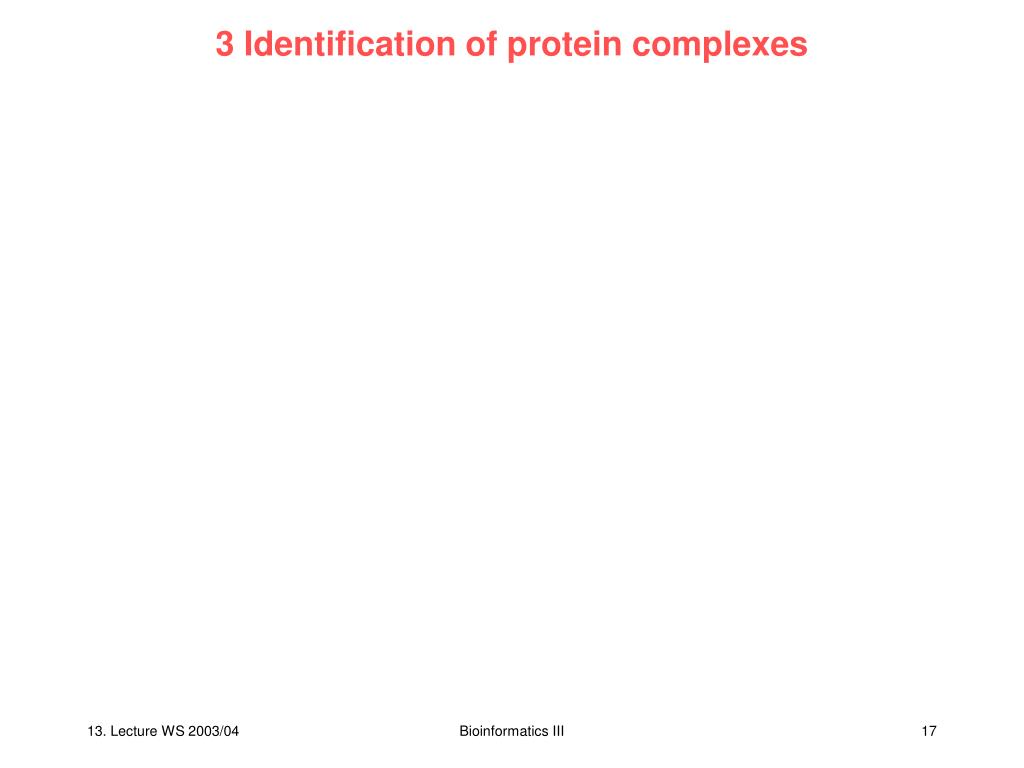 3 Identification of protein complexes

13. Lecture WS 2003/04

Bioinformatics III

17